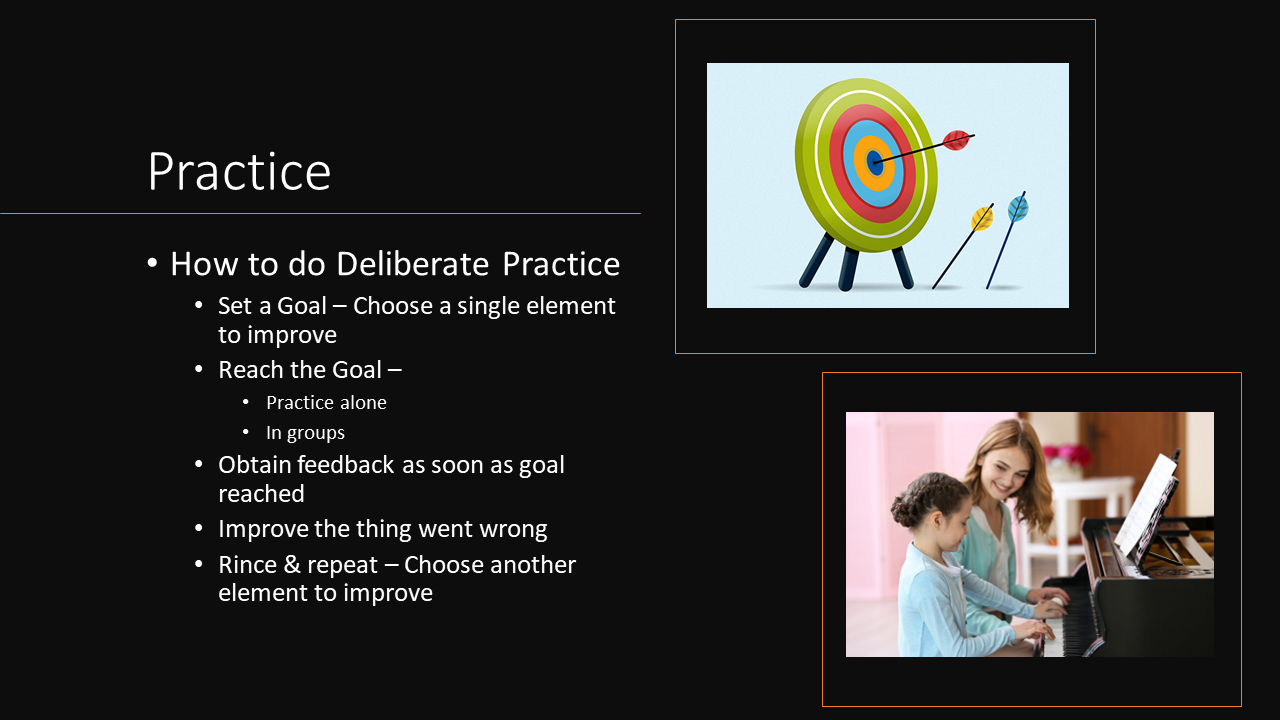 Practice

• How to do Deliberate Practice
  • Set a Goal – Choose a single element to improve
  • Reach the Goal –
    • Practice alone
    • In groups
  • Obtain feedback as soon as goal reached
  • Improve the thing went wrong
  • Rince & repeat – Choose another element to improve